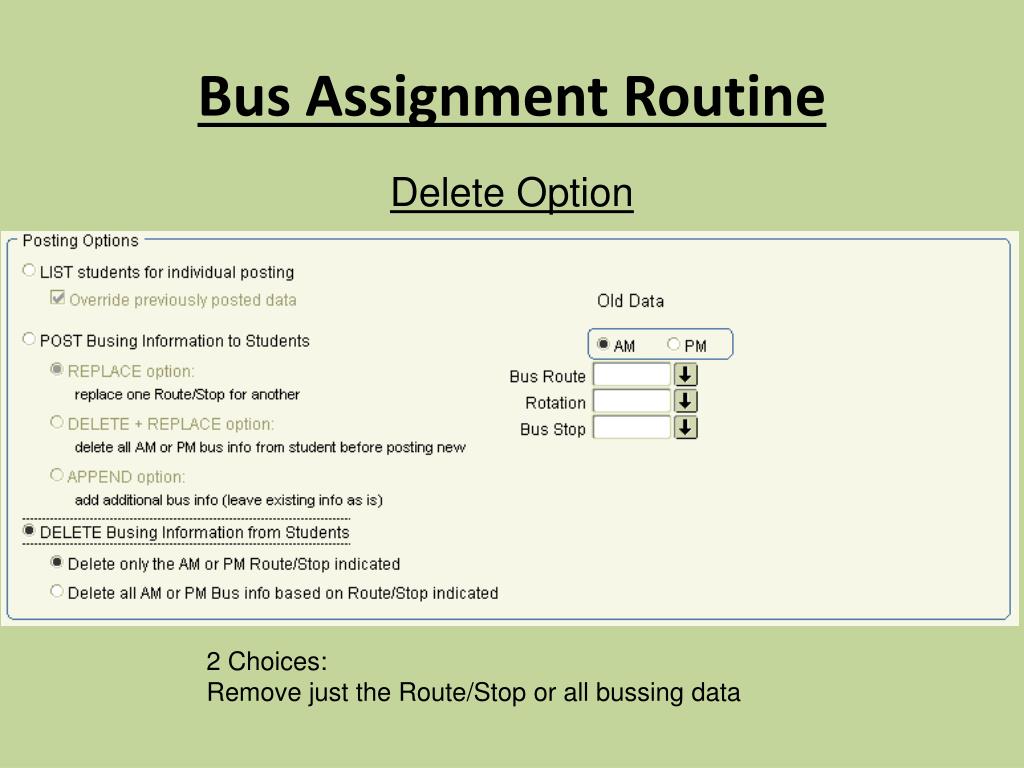 Bus Assignment Routine

Delete Option

Posting Options

LIST students for individual posting

Override previously posted data

POST Busing Information to Students

REPLACE option:
replace one Route/Stop for another

DELETE + REPLACE option:
delete all AM or PM bus info from student before posting new

APPEND option:
add additional bus info (leave existing info as is)

DELETE Busing Information from Students

Delete only the AM or PM Route/Stop indicated

Delete all AM or PM Bus info based on Route/Stop indicated

Old Data

AM PM

Bus Route

Rotation

Bus Stop

2 Choices:
Remove just the Route/Stop or all bussing data